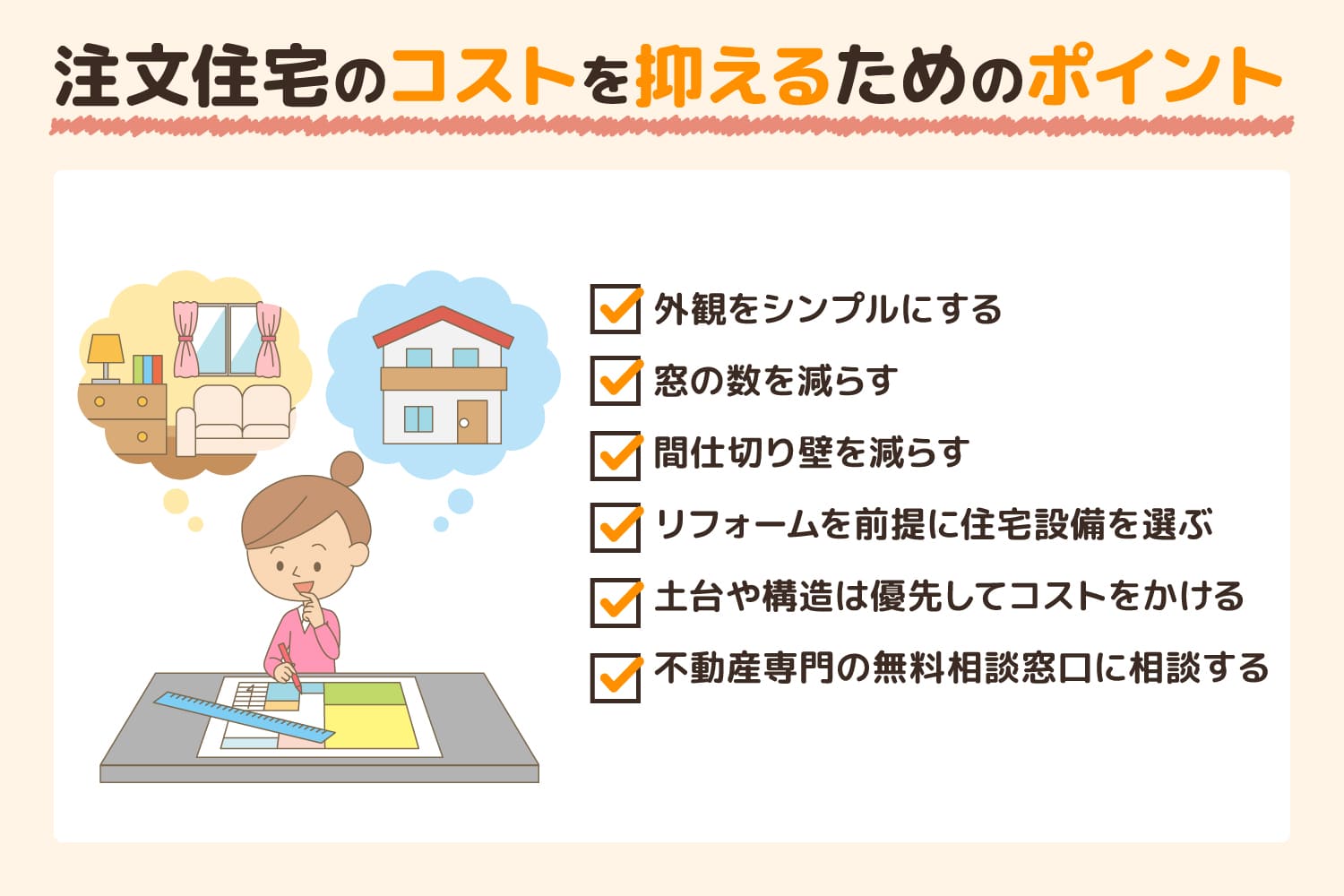 注文住宅のコストを抑えるためのポイント

外観をシンプルにする

窓の数を減らす

間仕切り壁を減らす

リフォームを前提に住宅設備を選ぶ

土台や構造は優先してコストをかける

不動産専門の無料相談窓口に相談する